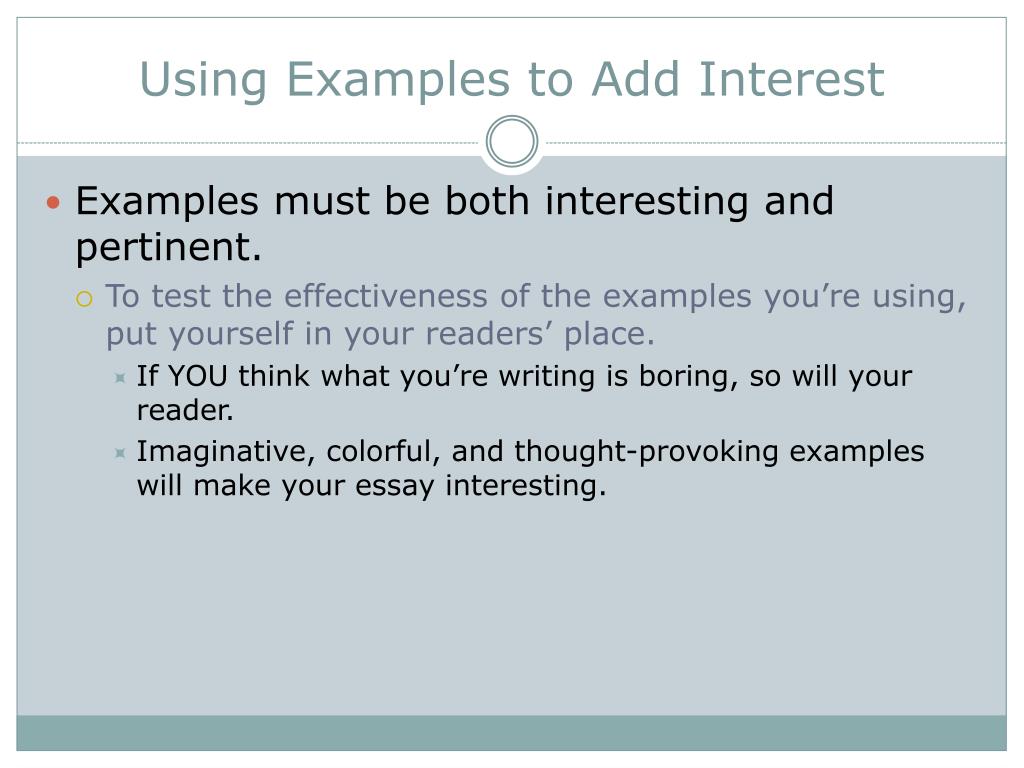 Using Examples to Add Interest

Examples must be both interesting and pertinent.

To test the effectiveness of the examples you’re using, put yourself in your readers’ place.

If YOU think what you’re writing is boring, so will your reader.

Imaginative, colorful, and thought-provoking examples will make your essay interesting.